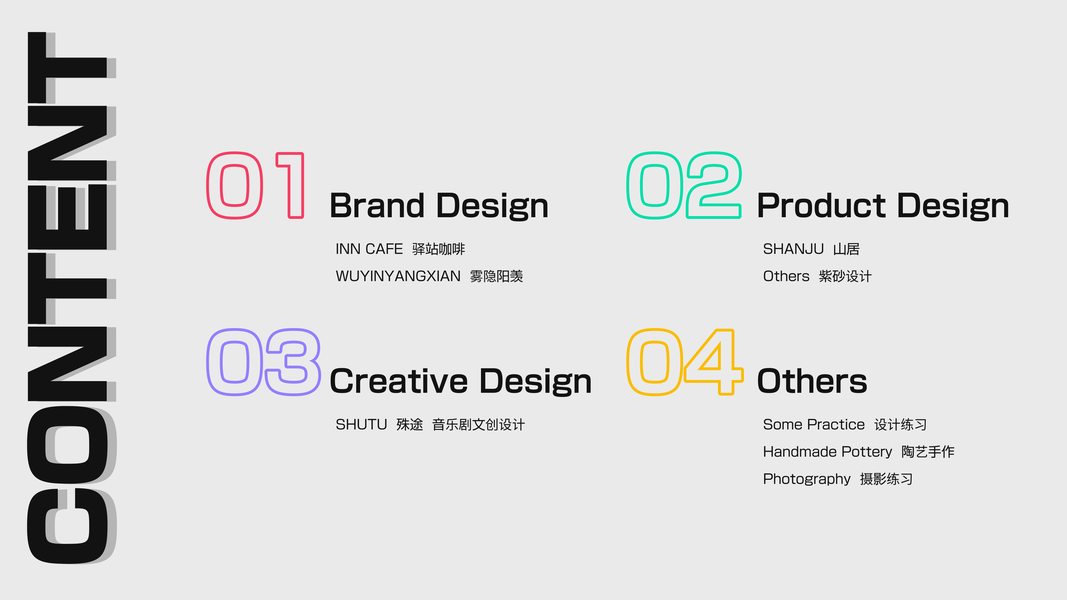 CONTENT

01 Brand Design

INN CAFE 驿站咖啡

WUYINYANGXIAN 雾隐阳羡

02 Product Design

SHANJU 山居

Others 紫砂设计

03 Creative Design

SHUTU 殊途 音乐剧文创设计

04 Others

Some Practice 设计练习

Handmade Pottery 陶艺手作

Photography 摄影练习